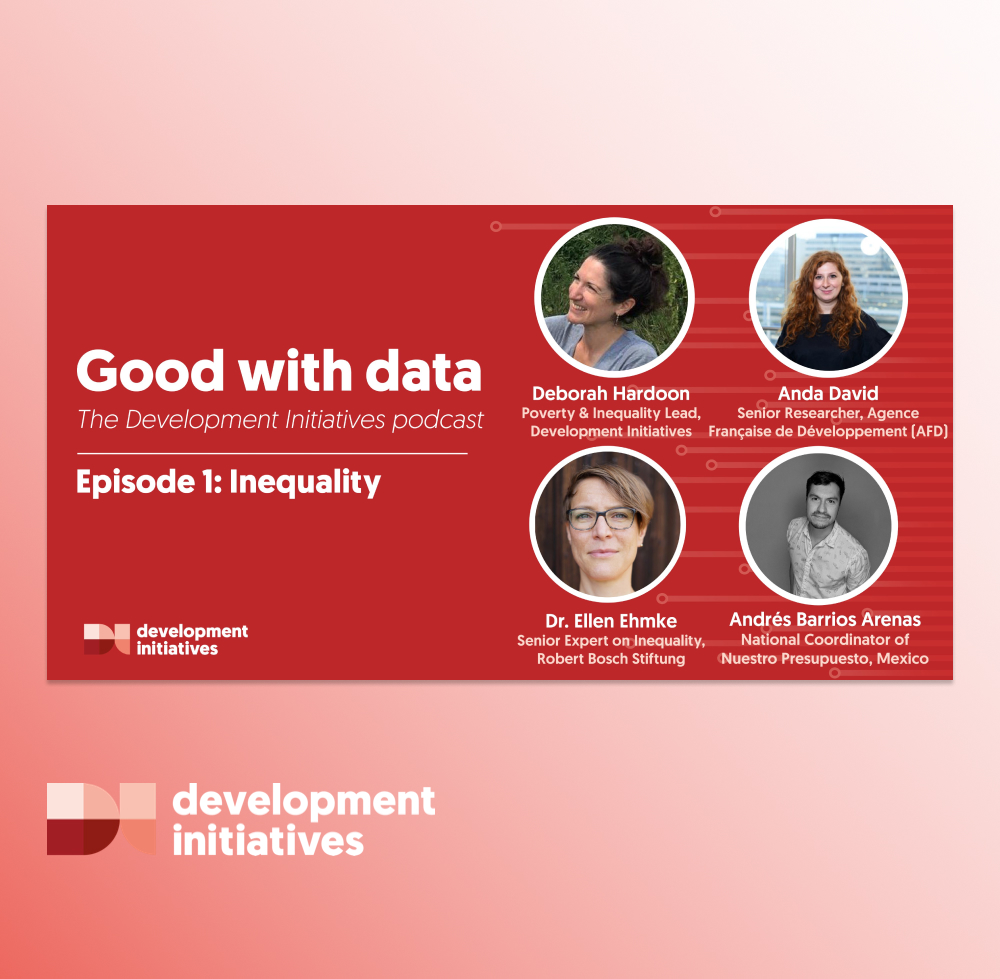 Good with data
The Development Initiatives podcast

Episode 1: Inequality

development initiatives

Deborah Hardoon
Poverty & Inequality Lead, Development Initiatives

Anda David
Senior Researcher, Agence Française de Développement (AFD)

Dr. Ellen Ehmke
Senior Expert on Inequality, Robert Bosch Stiftung

Andrés Barrios Arenas
National Coordinator of Nuestro Presupuesto, Mexico

development initiatives